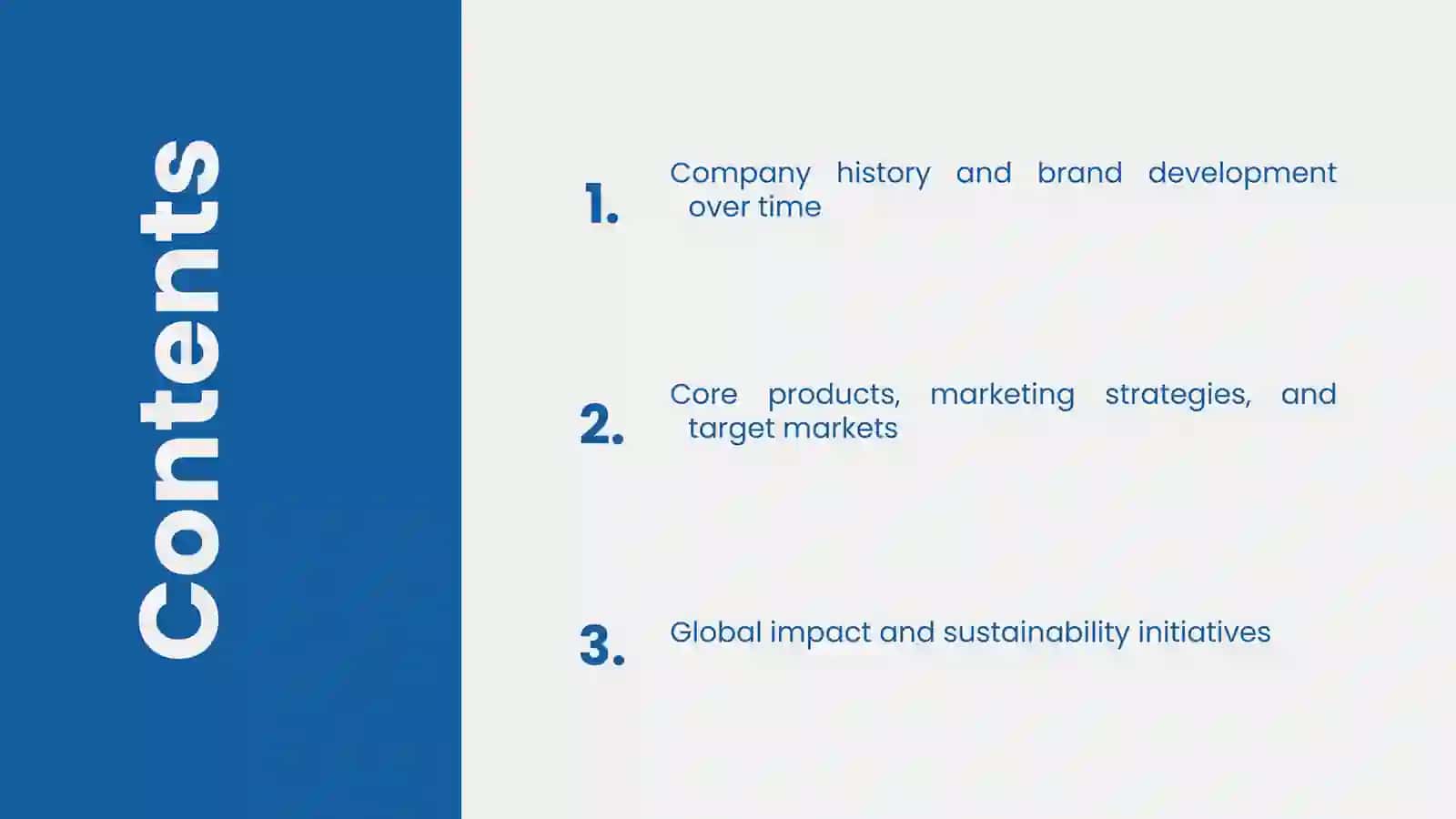 Contents

1. Company history and brand development over time

2. Core products, marketing strategies, and target markets

3. Global impact and sustainability initiatives